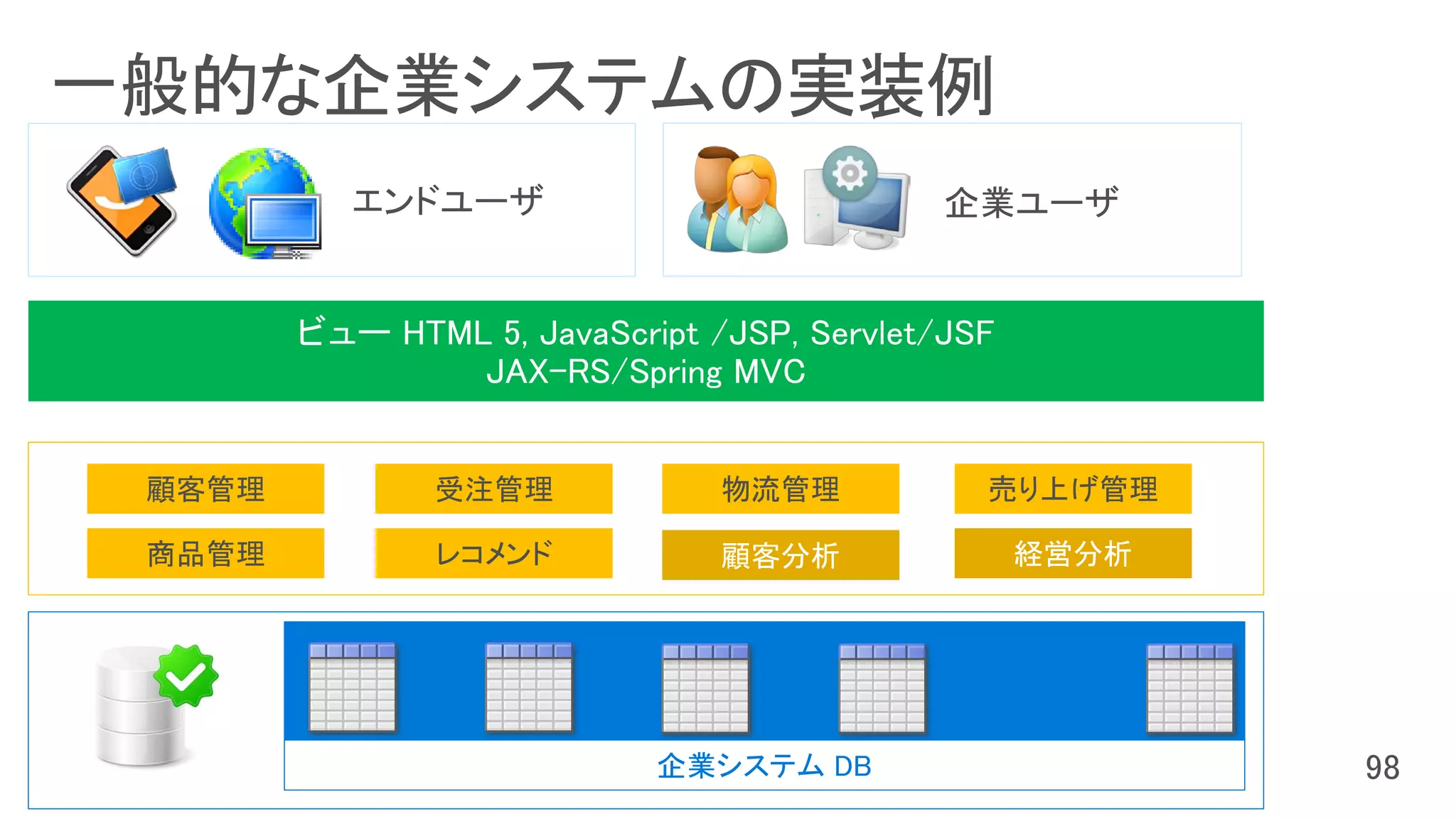 一般的な企業システムの実装例

エンドユーザ

企業ユーザ

ビュー HTML 5, JavaScript /JSP, Servlet/JSF
JAX-RS/Spring MVC

顧客管理

受注管理

物流管理

売り上げ管理

商品管理

レコメンド

顧客分析

経営分析

企業システム DB

98